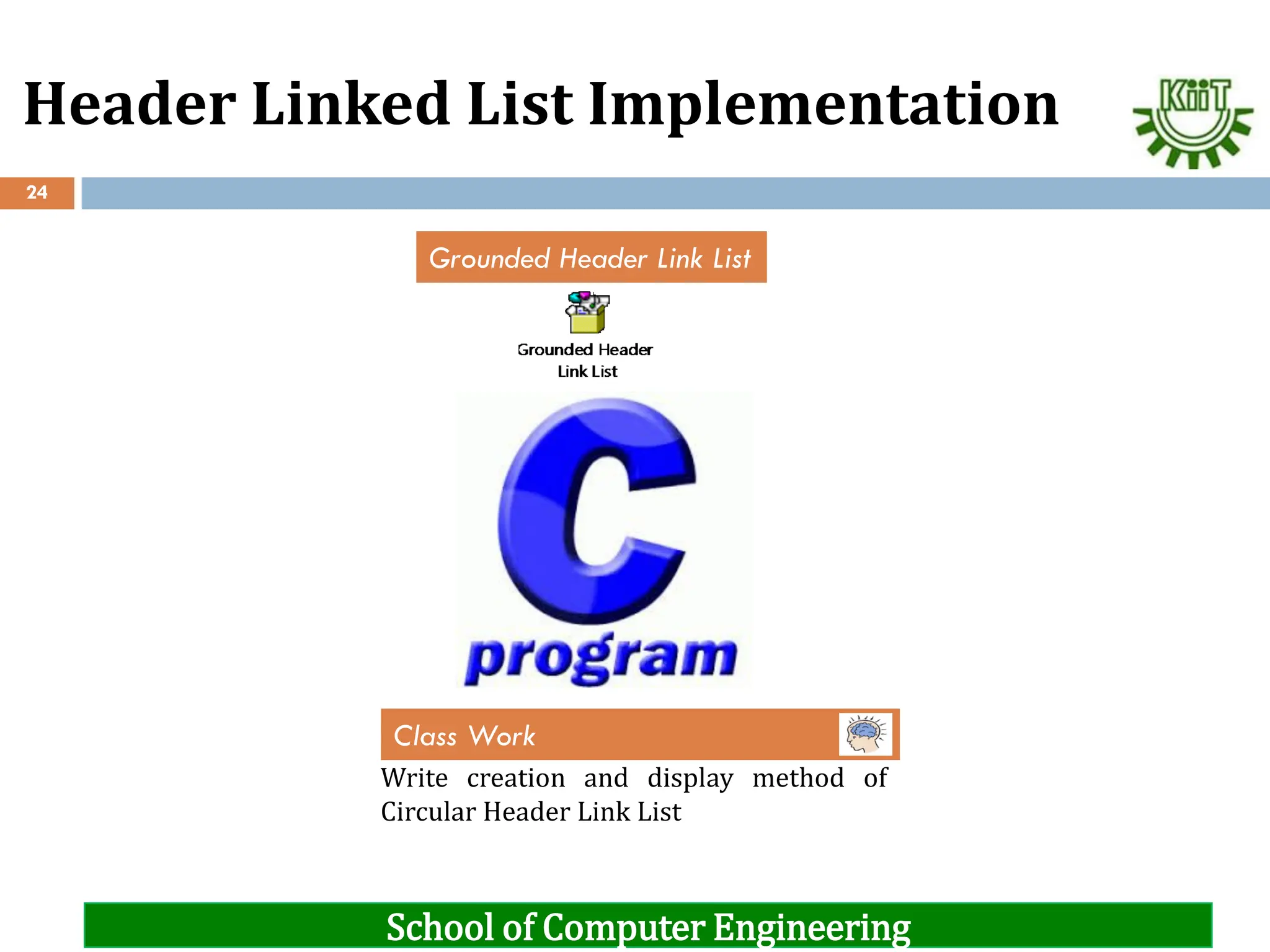 Header Linked List Implementation

KiiT

24

Grounded Header Link List

Grounded Header Link List

C

program

Class Work

Write creation and display method of Circular Header Link List

School of Computer Engineering